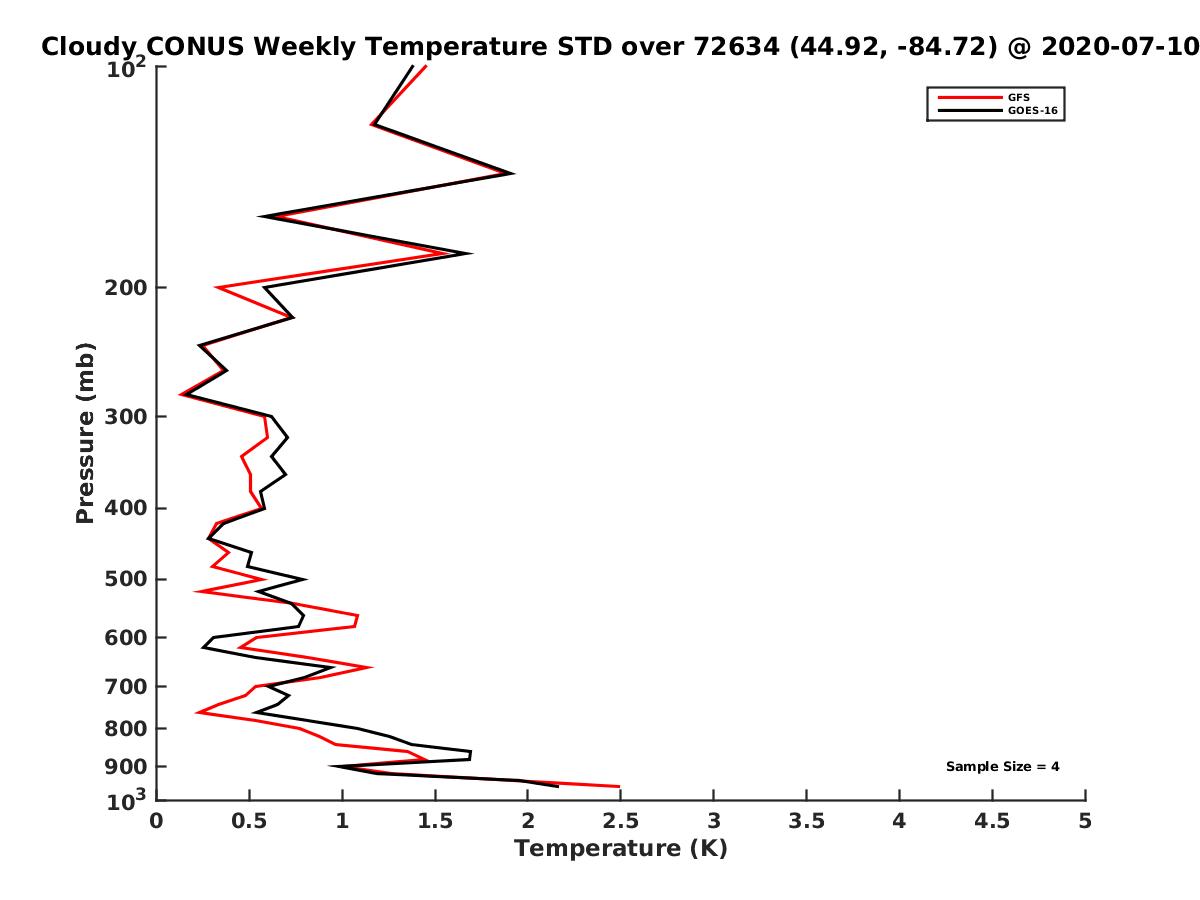 Cloudy CONUS Weekly Temperature STD over 72634 (44.92, -84.72) @ 2020-07-10

GFS
GOES-16

Pressure (mb)

$10^2$
200
300
400
500
600
700
800
900
$10^3$

Sample Size = 4

0
0.5
1
1.5
2
2.5
3
3.5
4
4.5
5
Temperature (K)